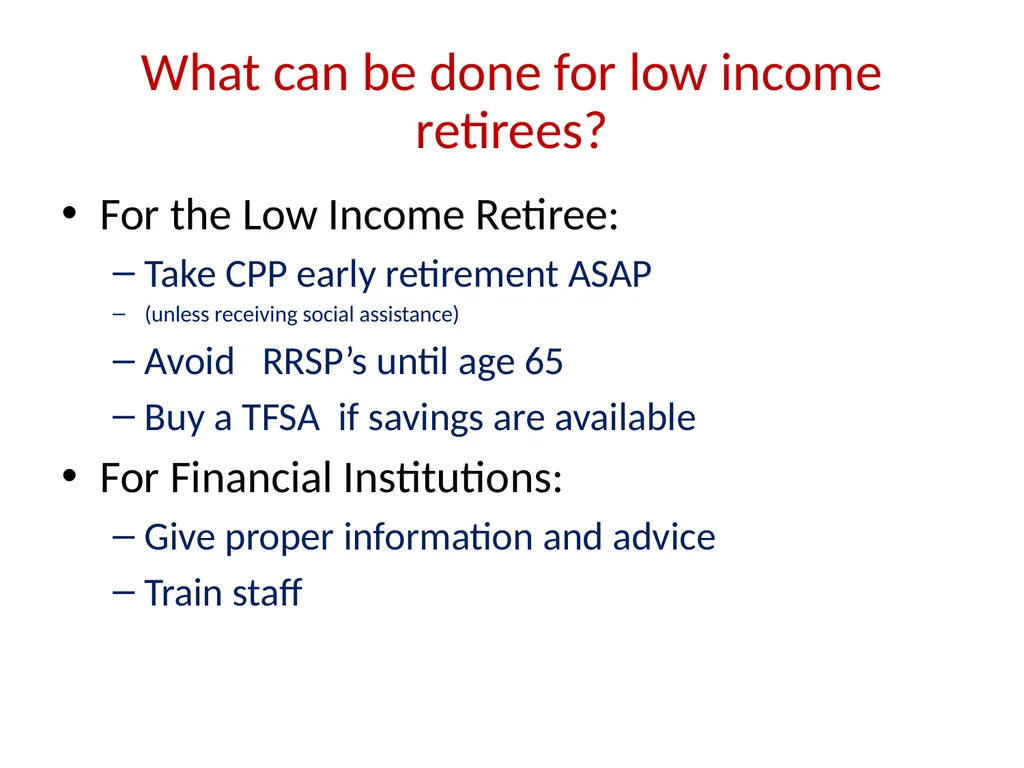 What can be done for low income retirees?

• For the Low Income Retiree:
– Take CPP early retirement ASAP
– (unless receiving social assistance)
– Avoid RRSP’s until age 65
– Buy a TFSA if savings are available

• For Financial Institutions:
– Give proper information and advice
– Train staff